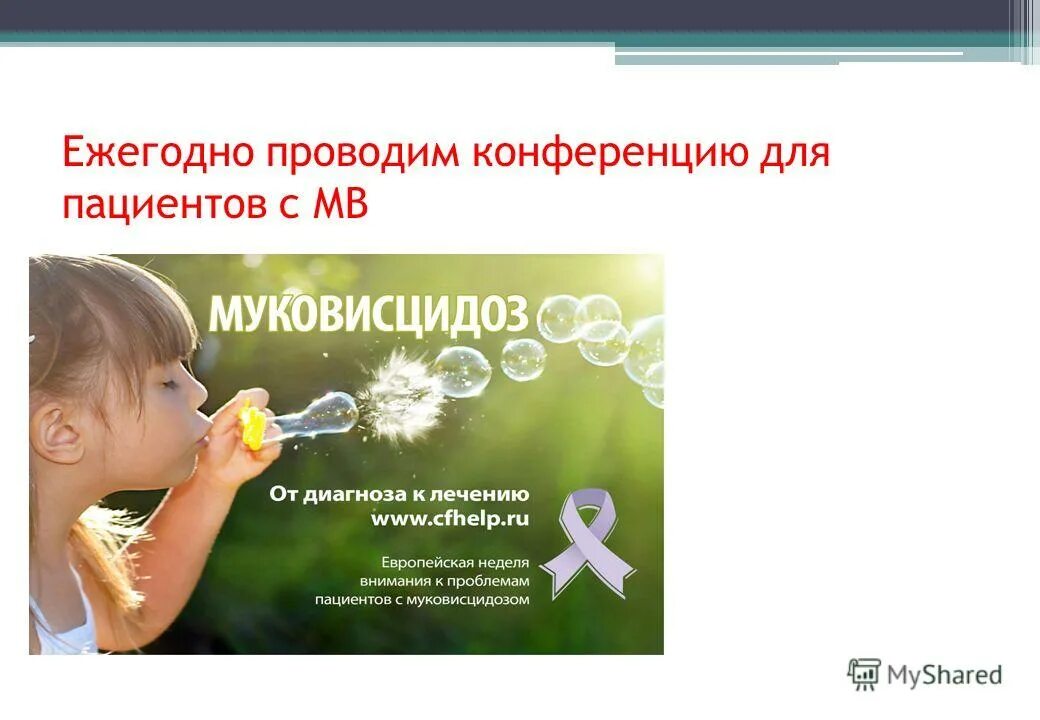 Ежегодно проводим конференцию для пациентов с МВ

МУКОВИСЦИДОЗ

От диагноза к лечению
www.cfhelp.ru

Европейская неделя внимания к проблемам пациентов с муковисцидозом

MyShared